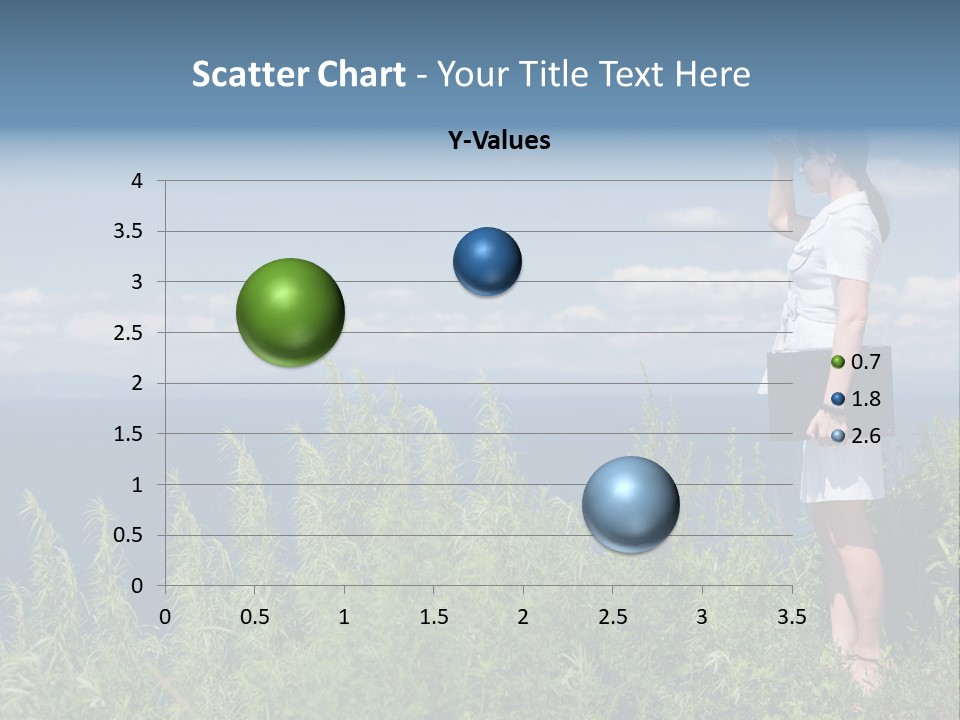 Scatter Chart - Your Title Text Here

Y-Values

4
3.5
3
2.5
2
1.5
1
0.5
0

0 0.5 1 1.5 2 2.5 3 3.5

0.7
1.8
2.6